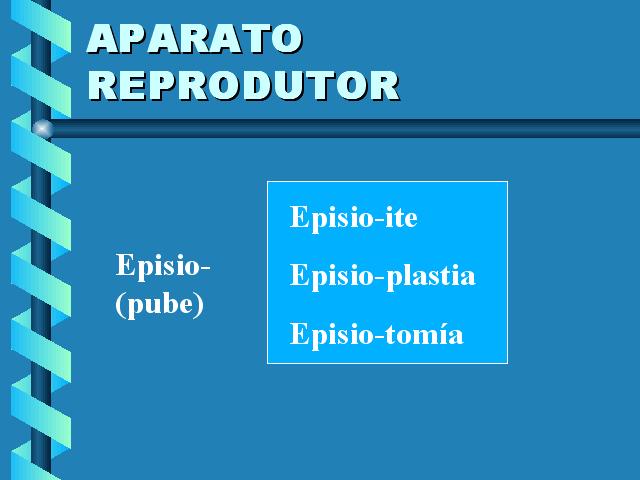 APARATO REPRODUTOR

Episio-
(pube)

Episio-ite

Episio-plastia

Episio-tomía